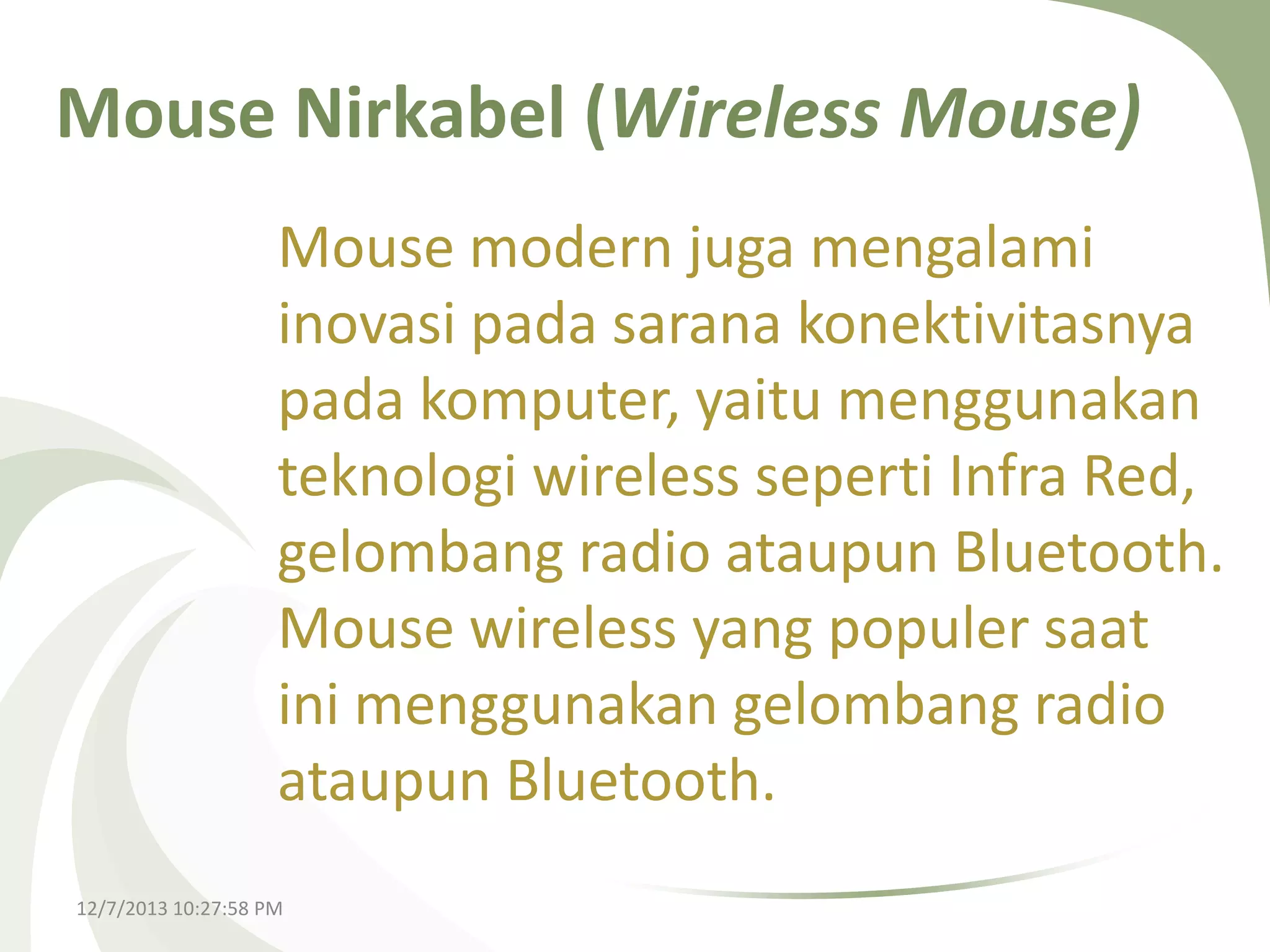 Mouse Nirkabel (Wireless Mouse)

Mouse modern juga mengalami inovasi pada sarana konektivitasnya pada komputer, yaitu menggunakan teknologi wireless seperti Infra Red, gelombang radio ataupun Bluetooth. Mouse wireless yang populer saat ini menggunakan gelombang radio ataupun Bluetooth.

12/7/2013 10:27:58 PM